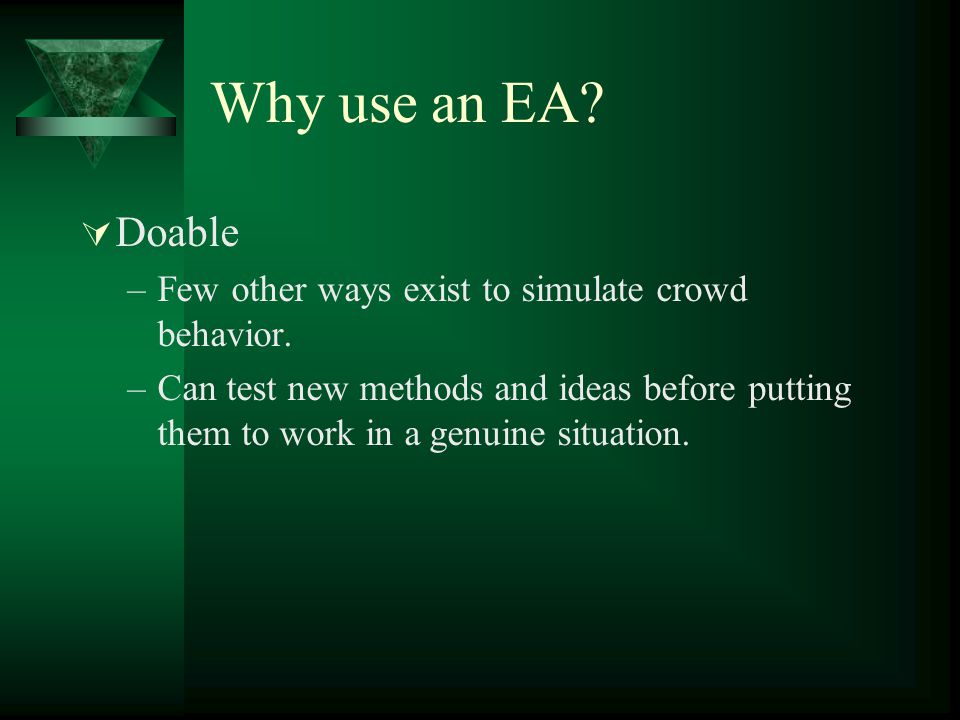 Why use an EA?

Doable

– Few other ways exist to simulate crowd behavior.

– Can test new methods and ideas before putting them to work in a genuine situation.